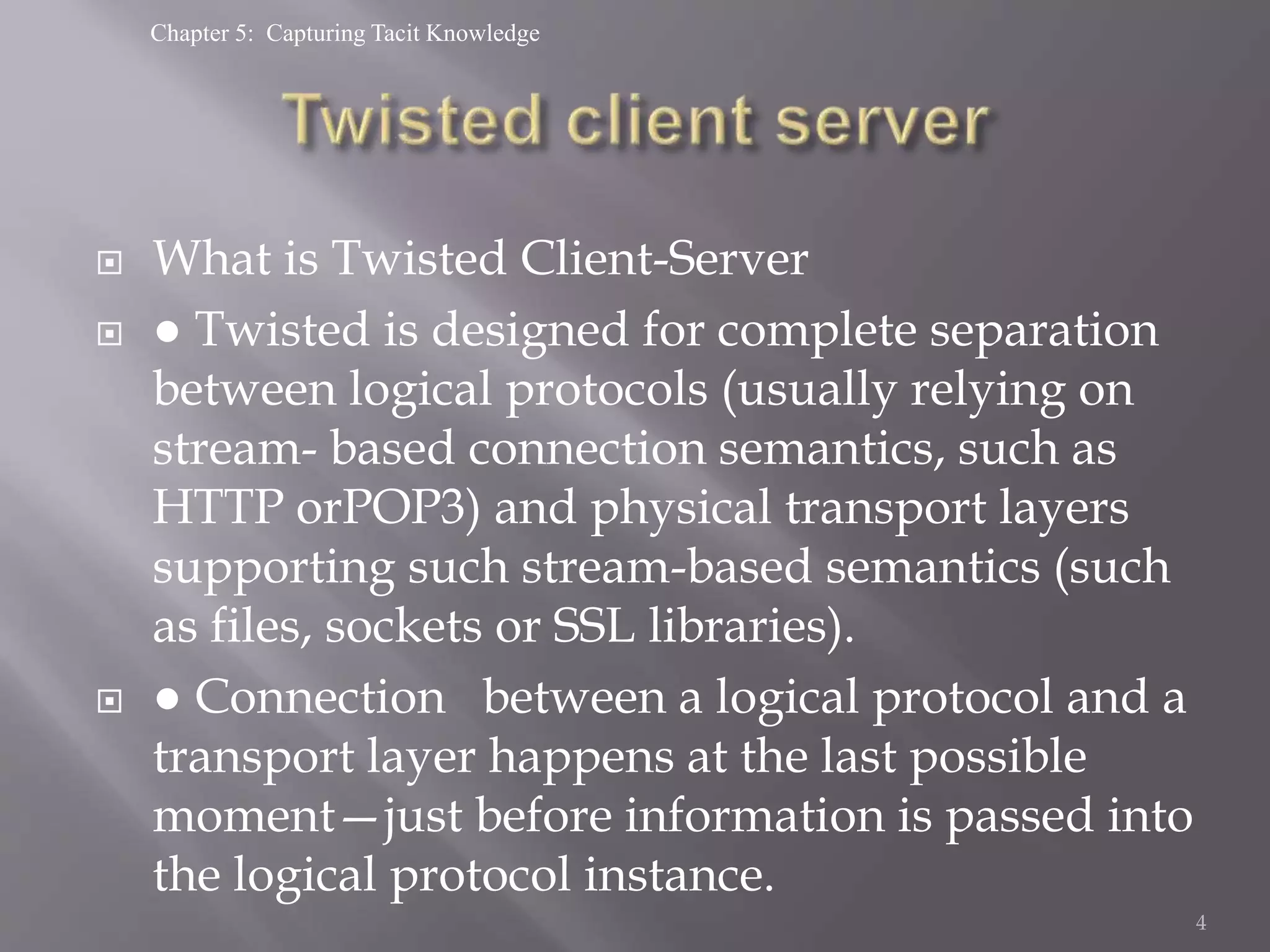 Chapter 5: Capturing Tacit Knowledge

Twisted client server

What is Twisted Client-Server

● Twisted is designed for complete separation between logical protocols (usually relying on stream- based connection semantics, such as HTTP orPOP3) and physical transport layers supporting such stream-based semantics (such as files, sockets or SSL libraries).

● Connection between a logical protocol and a transport layer happens at the last possible moment—just before information is passed into the logical protocol instance.

4